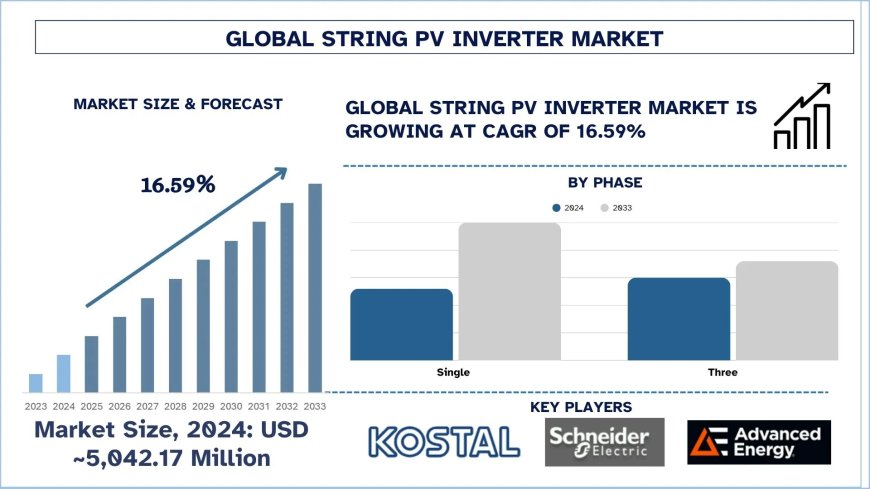 GLOBAL STRING PV INVERTER MARKET

MARKET SIZE & FORECAST

16.59%

2023 2024 2025 2026 2027 2028 2029 2030 2031 2032 2033

Market Size, 2024: USD ~5,042.17 Million

GLOBAL STRING PV INVERTER MARKET IS GROWING AT CAGR OF 16.59%

BY PHASE

2024 2033

Single

Three

KEY PLAYERS

KOSTAL

Schneider Electric

Advanced Energy